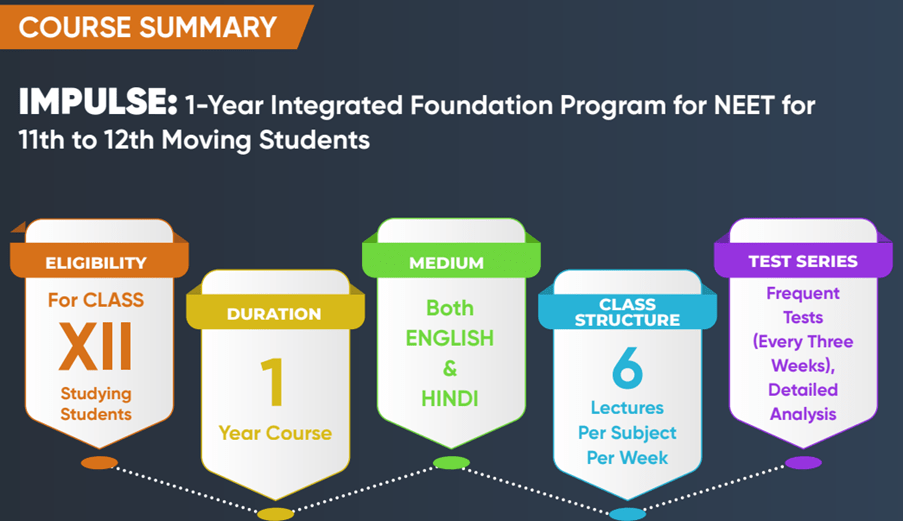 COURSE SUMMARY

IMPULSE: 1-Year Integrated Foundation Program for NEET for 11th to 12th Moving Students

ELIGIBILITY
For CLASS
XII
Studying Students

DURATION
1
Year Course

MEDIUM
Both
ENGLISH
&
HINDI

CLASS STRUCTURE
6
Lectures Per Subject Per Week

TEST SERIES
Frequent Tests (Every Three Weeks), Detailed Analysis